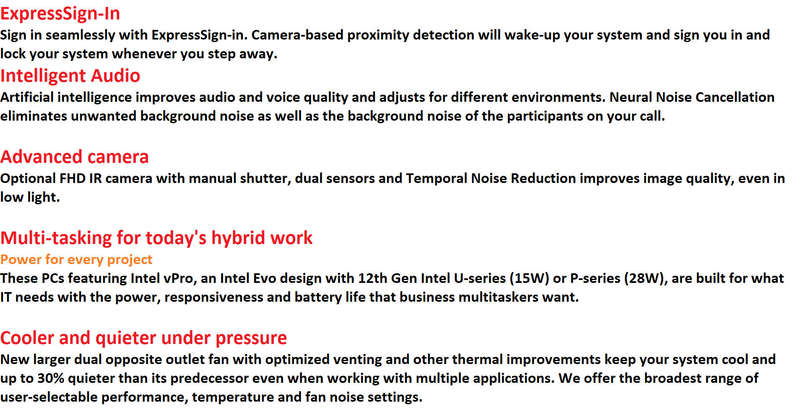 ExpressSign-In
Sign in seamlessly with ExpressSign-in. Camera-based proximity detection will wake-up your system and sign you in and lock your system whenever you step away.

Intelligent Audio
Artificial intelligence improves audio and voice quality and adjusts for different environments. Neural Noise Cancellation eliminates unwanted background noise as well as the background noise of the participants on your call.

Advanced camera
Optional FHD IR camera with manual shutter, dual sensors and Temporal Noise Reduction improves image quality, even in low light.

Multi-tasking for today's hybrid work
Power for every project
These PCs featuring Intel vPro, an Intel Evo design with 12th Gen Intel U-series (15W) or P-series (28W), are built for what IT needs with the power, responsiveness and battery life that business multitaskers want.

Cooler and quieter under pressure
New larger dual opposite outlet fan with optimized venting and other thermal improvements keep your system cool and up to 30% quieter than its predecessor even when working with multiple applications. We offer the broadest range of user-selectable performance, temperature and fan noise settings.